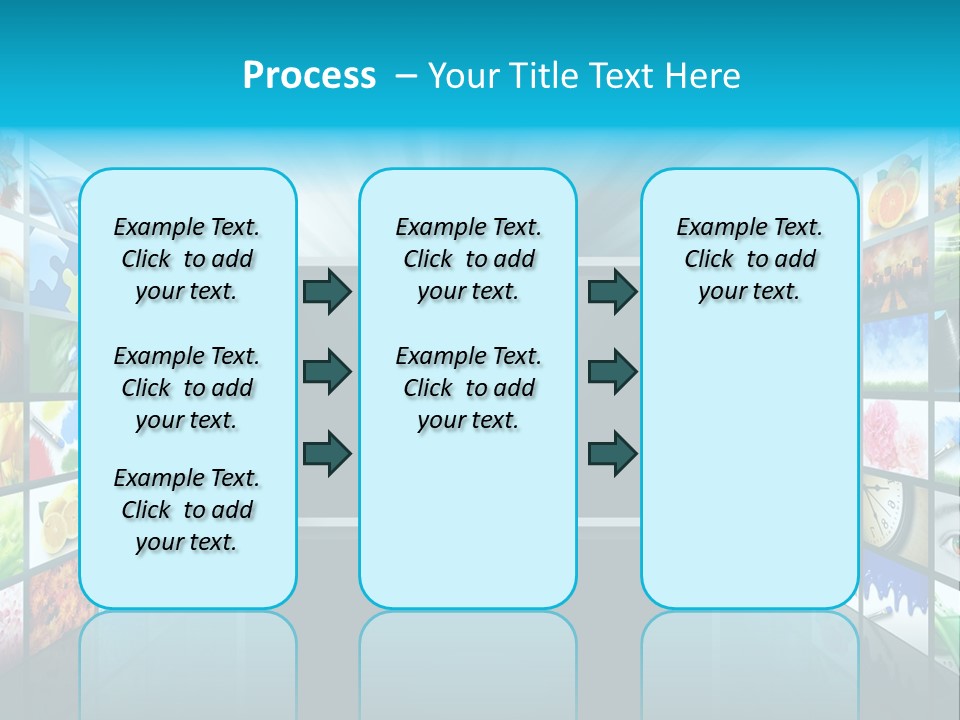 Process – Your Title Text Here

Example Text. Click to add your text.

Example Text. Click to add your text.

Example Text. Click to add your text.

Example Text. Click to add your text.

Example Text. Click to add your text.

Example Text. Click to add your text.